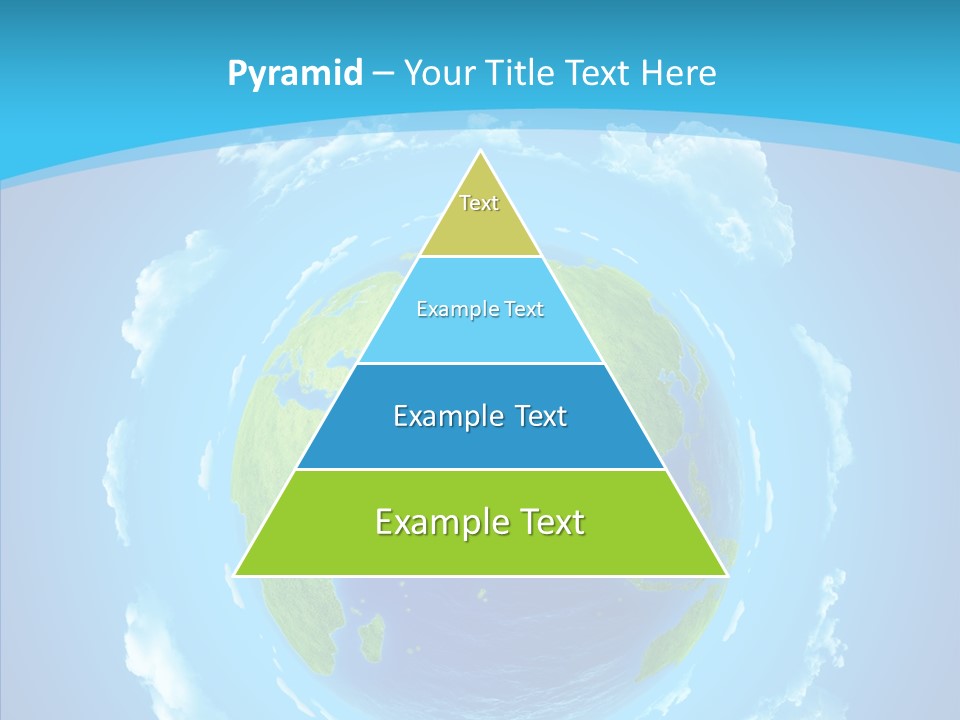 Pyramid – Your Title Text Here

Text

Example Text

Example Text

Example Text